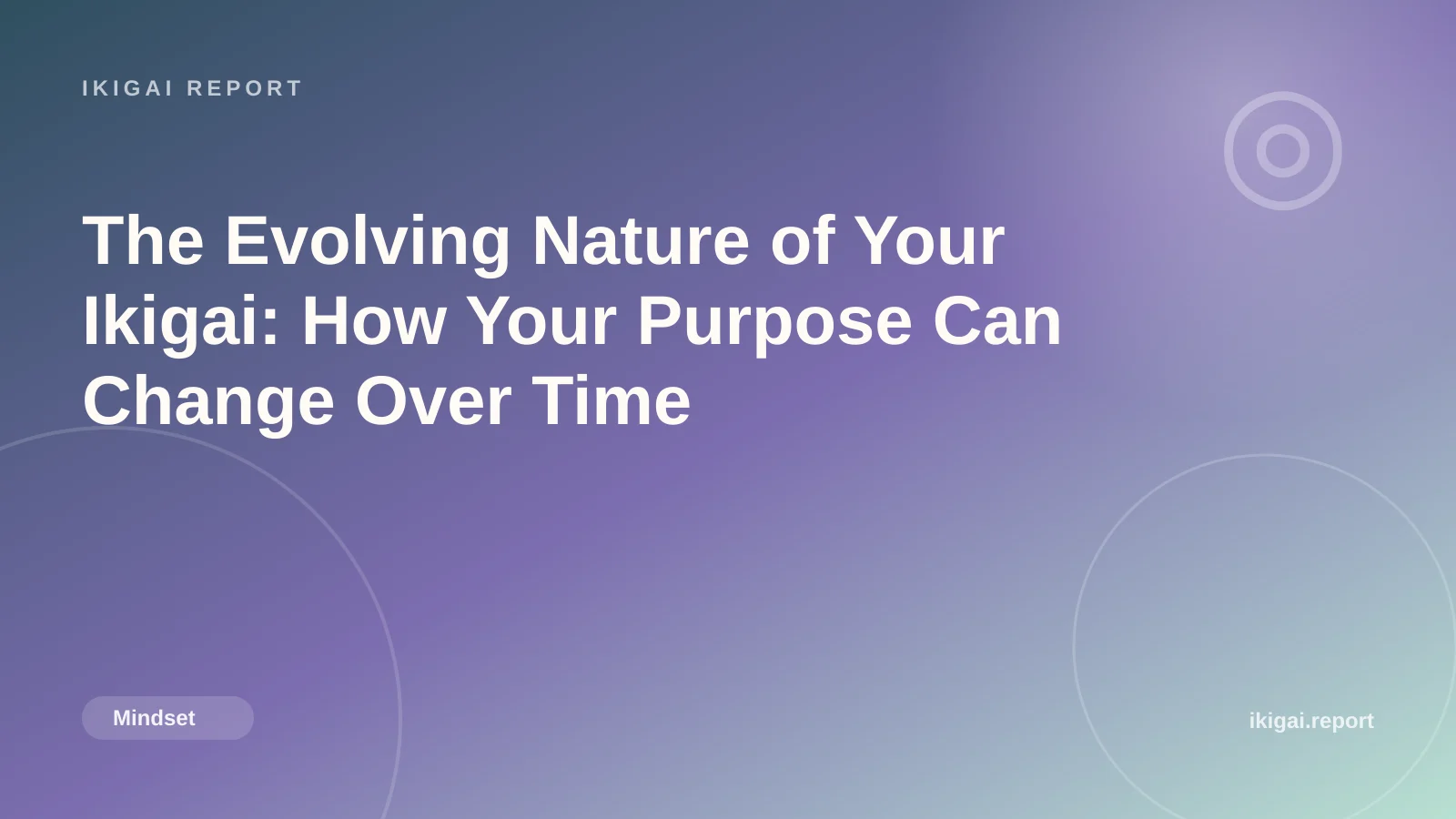 IKIGAI REPORT

The Evolving Nature of Your Ikigai: How Your Purpose Can Change Over Time

Mindset

ikigai.report